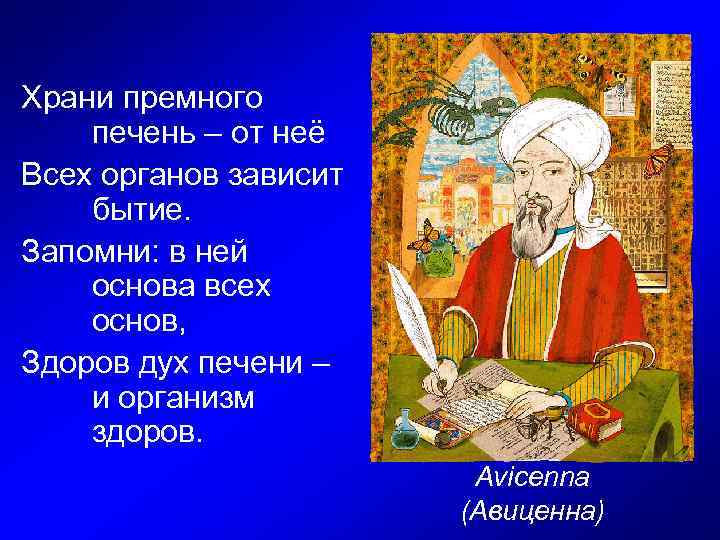 Храни премного печень – от неё
Всех органов зависит бытие.
Запомни: в ней основа всех основ,
Здоров дух печени – и организм здоров.

Avicenna
(Авиценна)